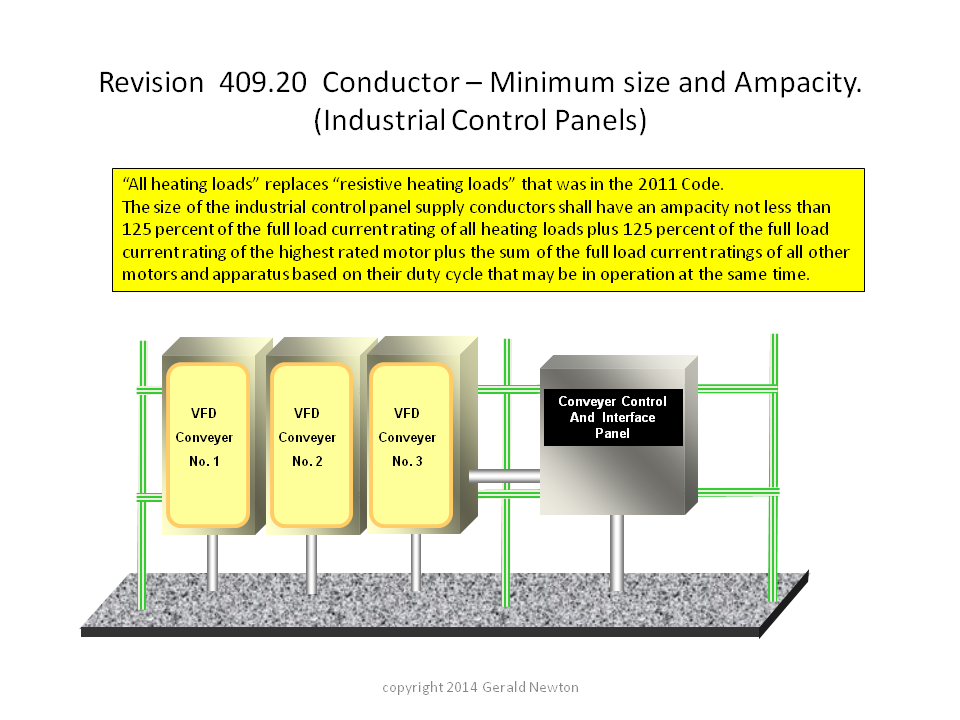 Revision 409.20 Conductor – Minimum size and Ampacity.
(Industrial Control Panels)

“All heating loads” replaces “resistive heating loads” that was in the 2011 Code.
The size of the industrial control panel supply conductors shall have an ampacity not less than 125 percent of the full load current rating of all heating loads plus 125 percent of the full load current rating of the highest rated motor plus the sum of the full load current ratings of all other motors and apparatus based on their duty cycle that may be in operation at the same time.

VFD
Conveyer
No. 1

VFD
Conveyer
No. 2

VFD
Conveyer
No. 3

Conveyer Control
And Interface
Panel

copyright 2014 Gerald Newton